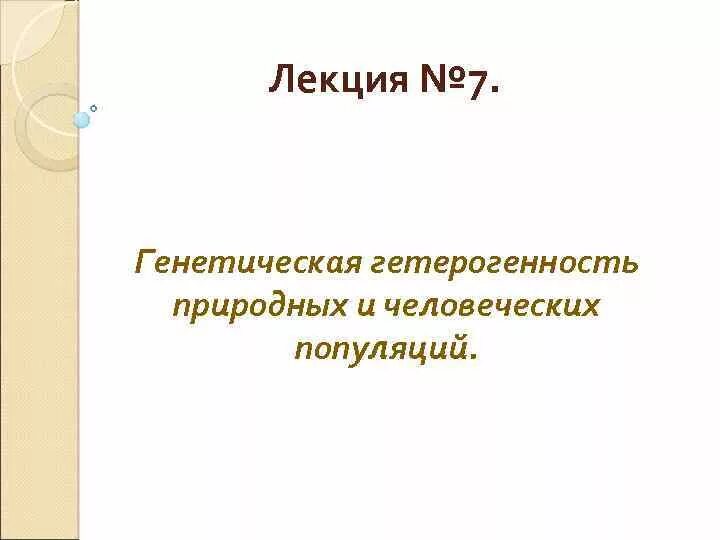 Лекция №7.

Генетическая гетерогенность природных и человеческих популяций.